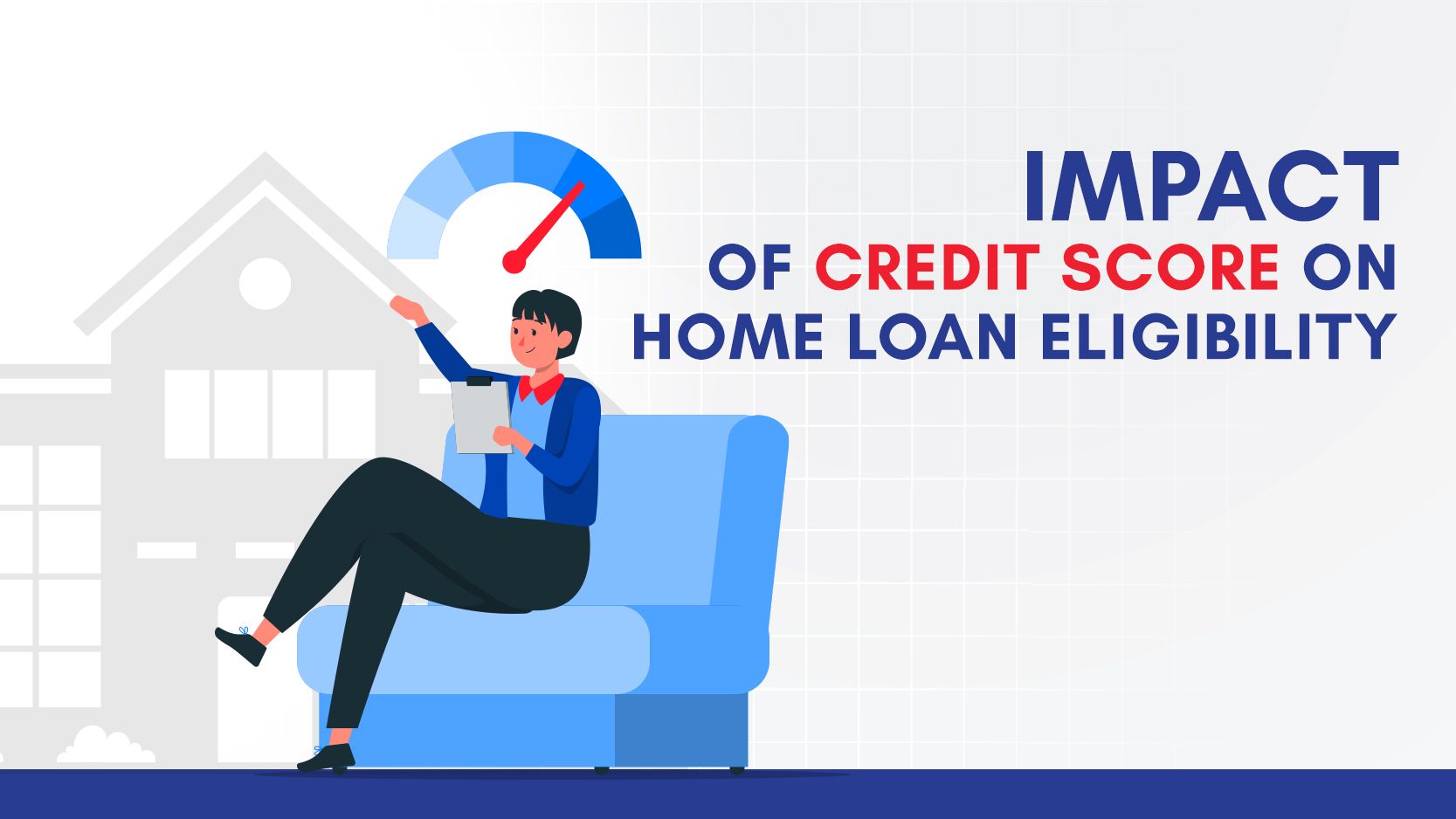 IMPACT
OF CREDIT SCORE ON
HOME LOAN ELIGIBILITY